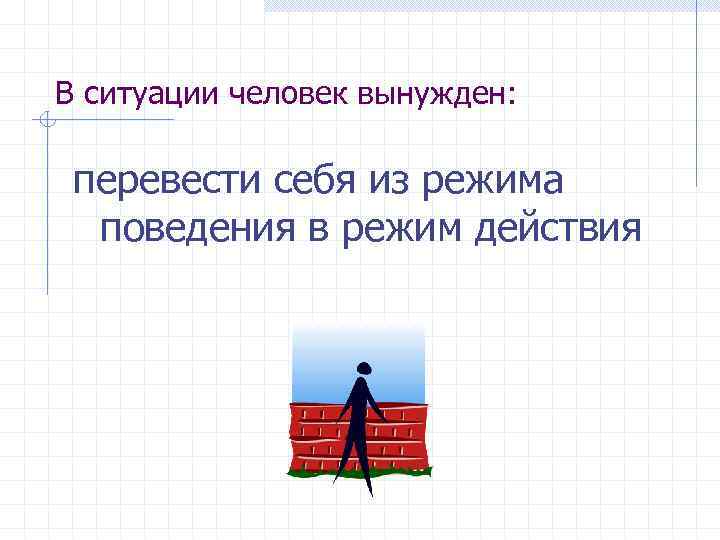 В ситуации человек вынужден:

перевести себя из режима поведения в режим действия